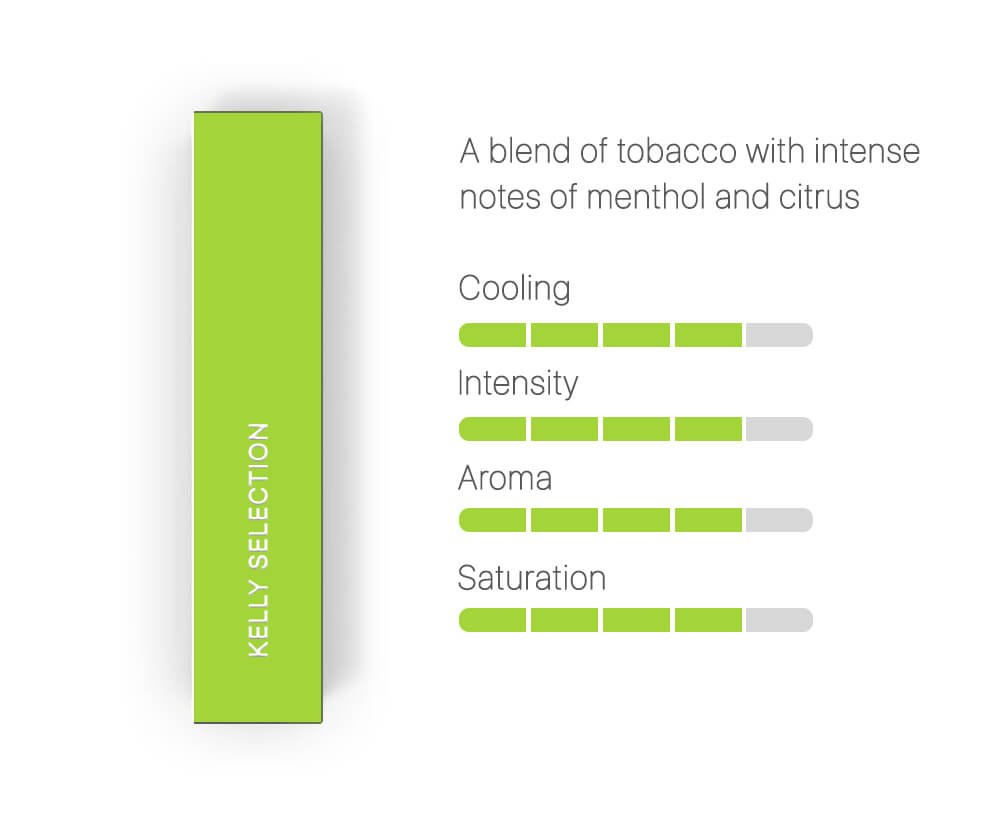 KELLY SELECTION

A blend of tobacco with intense notes of menthol and citrus

Cooling

Intensity

Aroma

Saturation